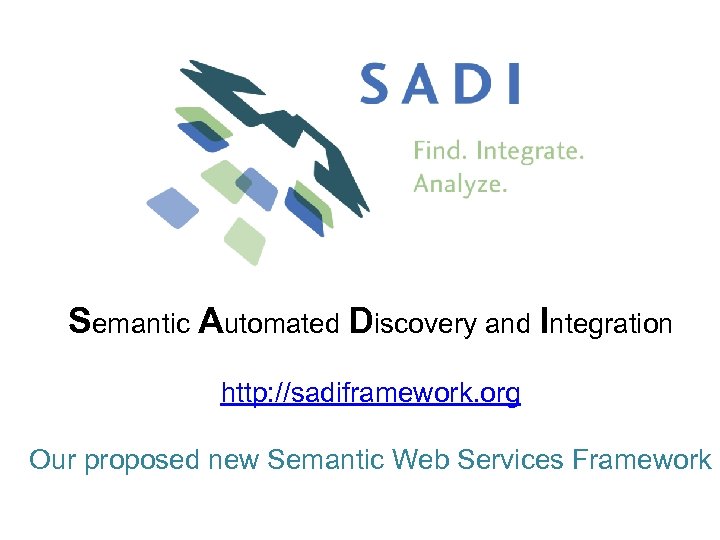 SADI

Find. Integrate. Analyze.

Semantic Automated Discovery and Integration

http://sadiframework.org

Our proposed new Semantic Web Services Framework